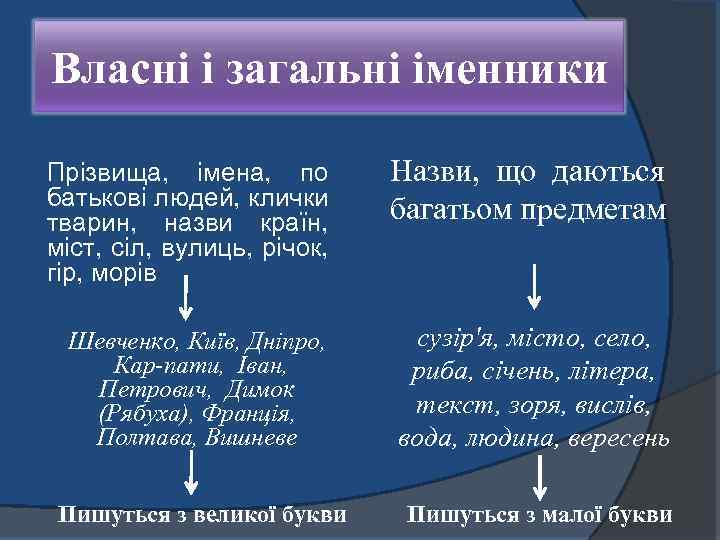 Власні і загальні іменники

Прізвища, імена, по батькові людей, клички тварин, назви країн, міст, сіл, вулиць, річок, гір, морів

Шевченко, Київ, Дніпро, Кар-пати, Іван, Петрович, Димок (Рябуха), Франція, Полтава, Вишневе

Пишуться з великої букви

Назви, що даються багатьом предметам

сузір'я, місто, село, риба, січень, літера, текст, зоря, вислів, вода, людина, вересень

Пишуться з малої букви